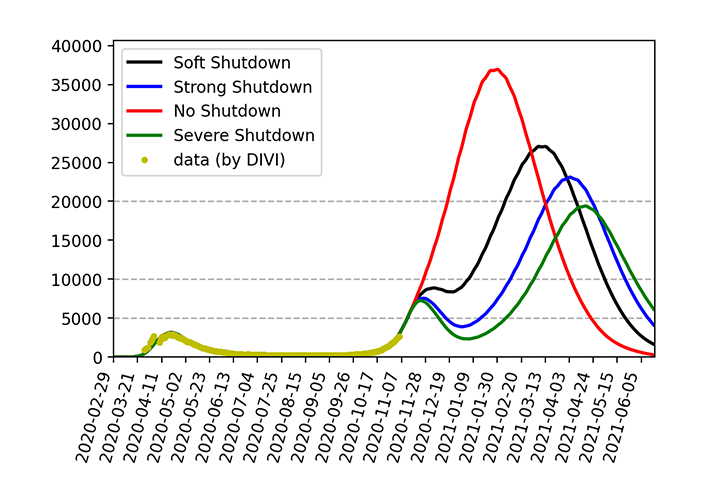 40000
35000
30000
25000
20000
15000
10000
5000
0

Soft Shutdown
Strong Shutdown
No Shutdown
Severe Shutdown
data (by DIVI)

2020-02-29
2020-03-21
2020-04-11
2020-05-02
2020-05-23
2020-06-13
2020-07-04
2020-07-25
2020-08-15
2020-09-05
2020-09-26
2020-10-17
2020-11-07
2020-11-28
2020-12-19
2021-01-09
2021-01-30
2021-02-20
2021-03-13
2021-04-03
2021-04-24
2021-05-15
2021-06-05